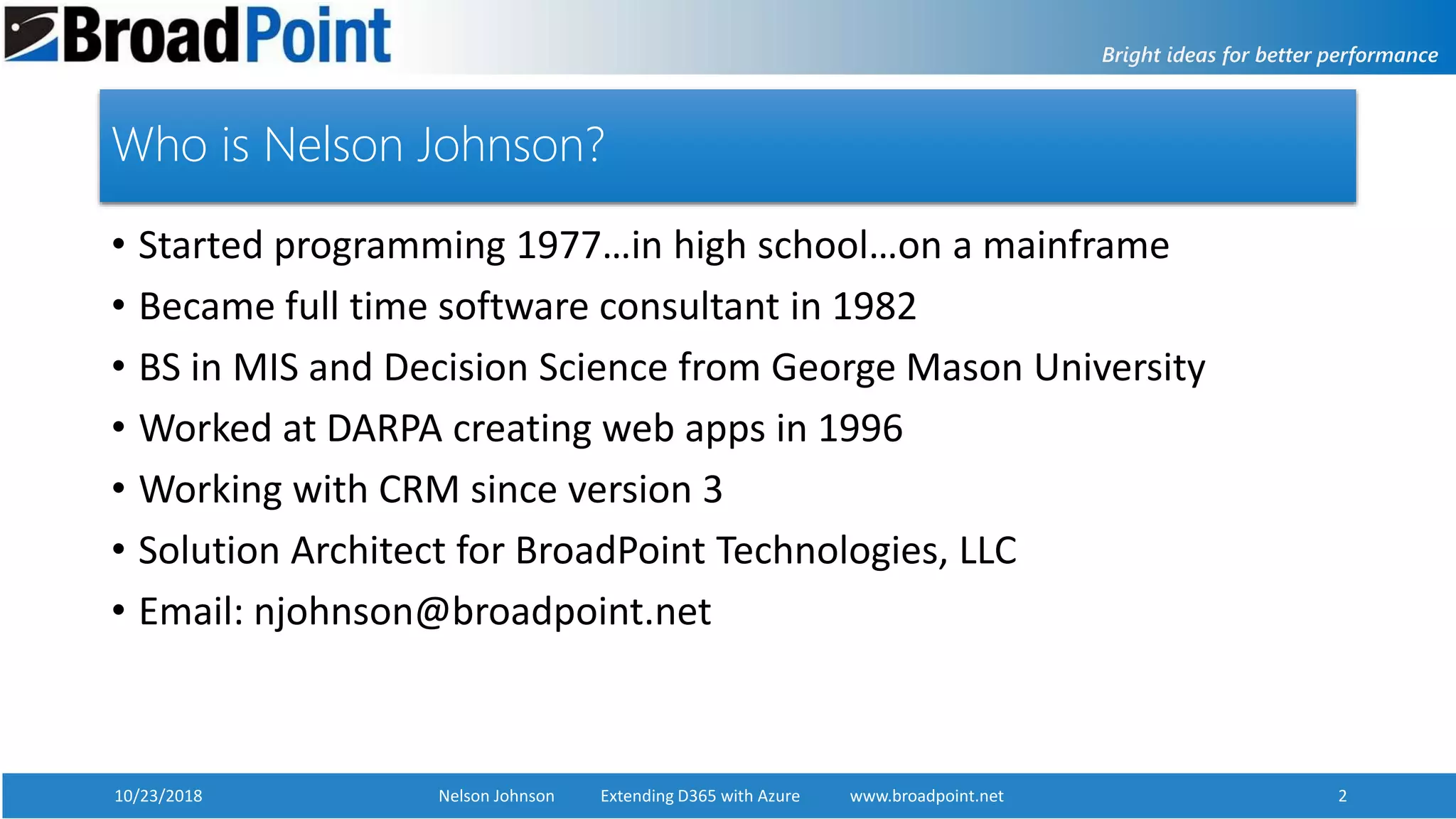 BroadPoint

Bright ideas for better performance

Who is Nelson Johnson?

• Started programming 1977…in high school…on a mainframe
• Became full time software consultant in 1982
• BS in MIS and Decision Science from George Mason University
• Worked at DARPA creating web apps in 1996
• Working with CRM since version 3
• Solution Architect for BroadPoint Technologies, LLC
• Email: njohnson@broadpoint.net

10/23/2018 Nelson Johnson Extending D365 with Azure www.broadpoint.net 2